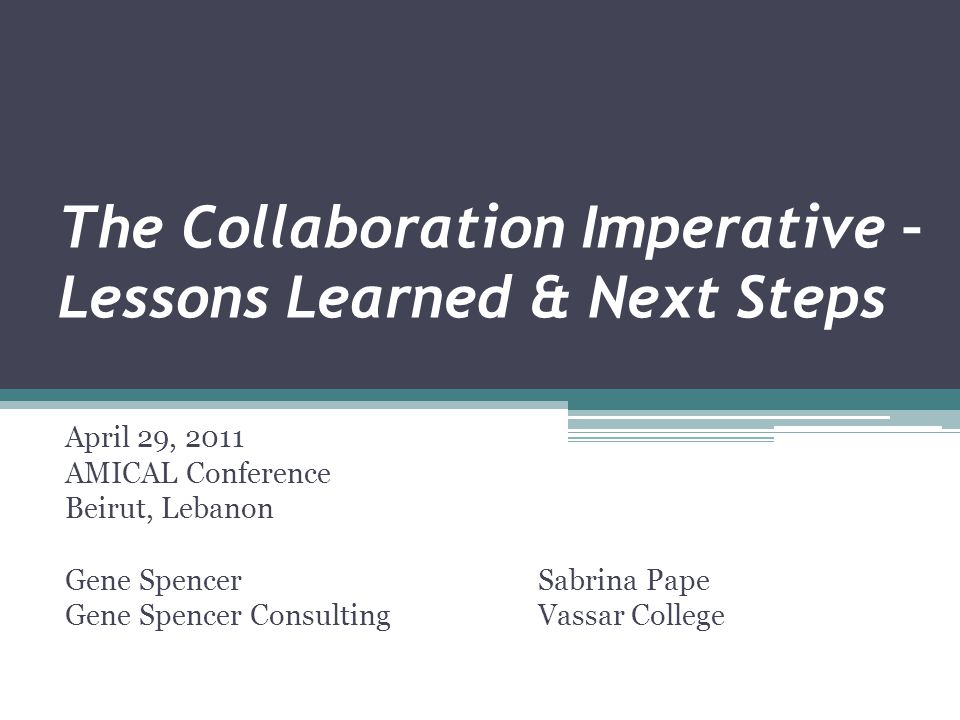 The Collaboration Imperative – Lessons Learned & Next Steps

April 29, 2011
AMICAL Conference
Beirut, Lebanon

Gene Spencer
Gene Spencer Consulting

Sabrina Pape
Vassar College